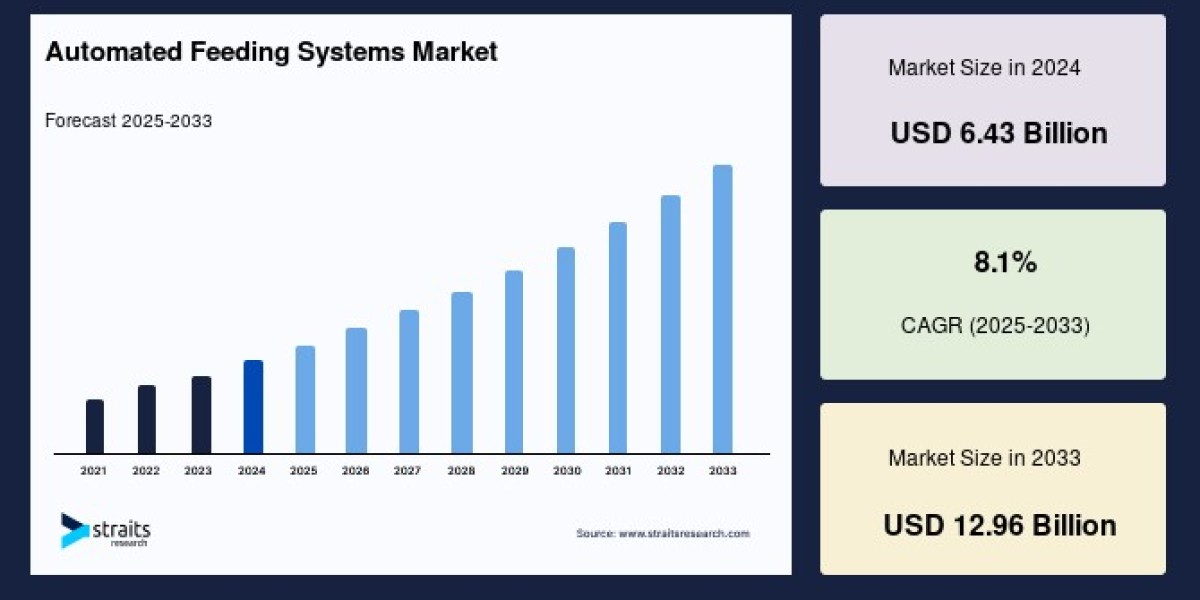 Automated Feeding Systems Market

Forecast 2025-2033

2021 2022 2023 2024 2025 2026 2027 2028 2029 2030 2031 2032 2033

straits research

Source: www.straitsresearch.com

Market Size in 2024

USD 6.43 Billion

8.1%

CAGR (2025-2033)

Market Size in 2033

USD 12.96 Billion